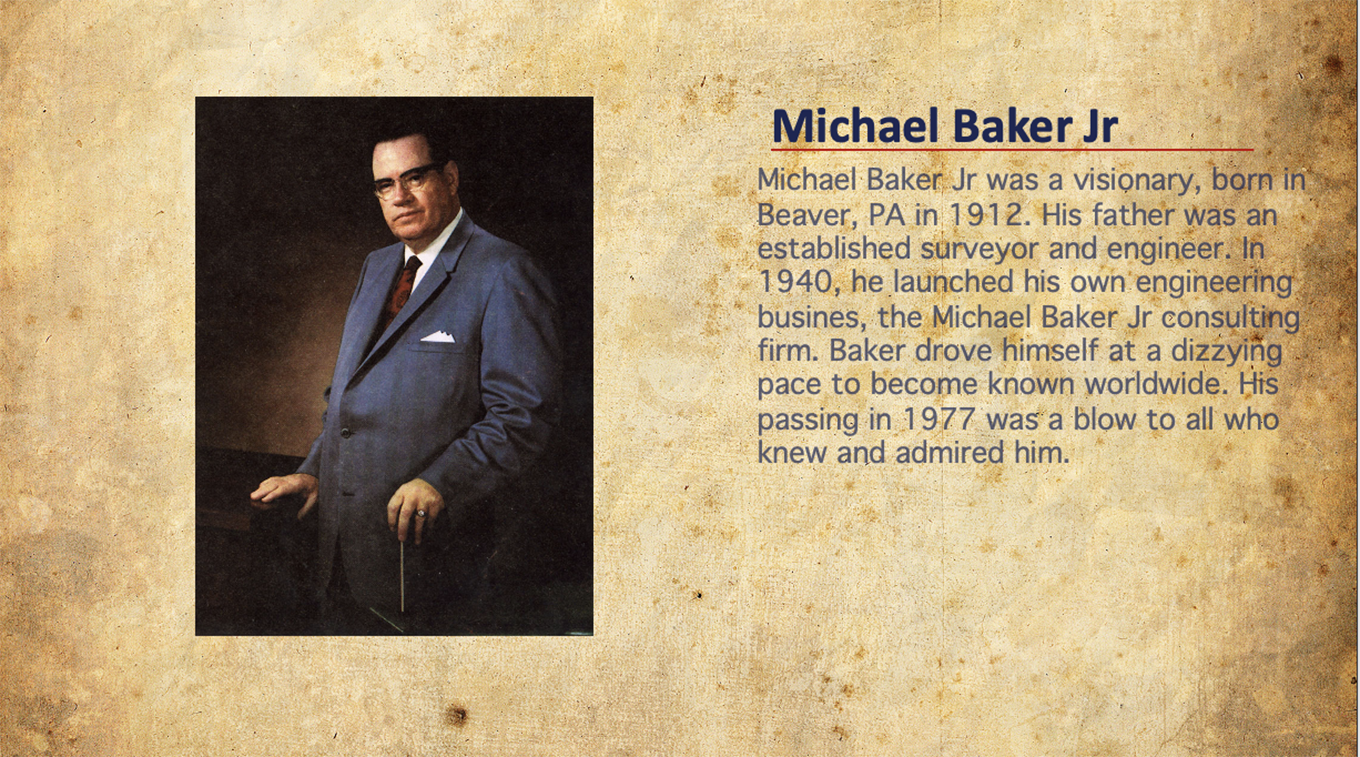 Michael Baker Jr

Michael Baker Jr was a visionary, born in Beaver, PA in 1912. His father was an established surveyor and engineer. In 1940, he launched his own engineering busines, the Michael Baker Jr consulting firm. Baker drove himself at a dizzying pace to become known worldwide. His passing in 1977 was a blow to all who knew and admired him.